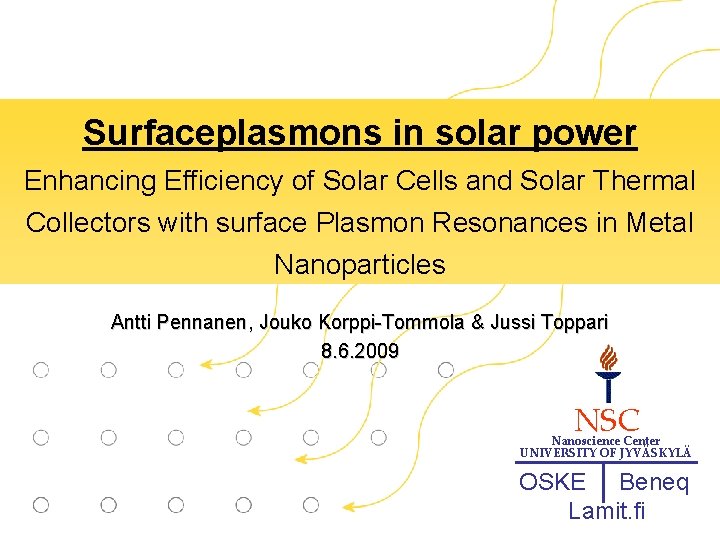 Surfaceplasmons in solar power

Enhancing Efficiency of Solar Cells and Solar Thermal Collectors with surface Plasmon Resonances in Metal Nanoparticles

Antti Pennanen, Jouko Korppi-Tommola & Jussi Toppari

8.6.2009

NSC
Nanoscience Center
UNIVERSITY OF JYVÄSKYLÄ

OSKE
Beneq
Lamit.fi